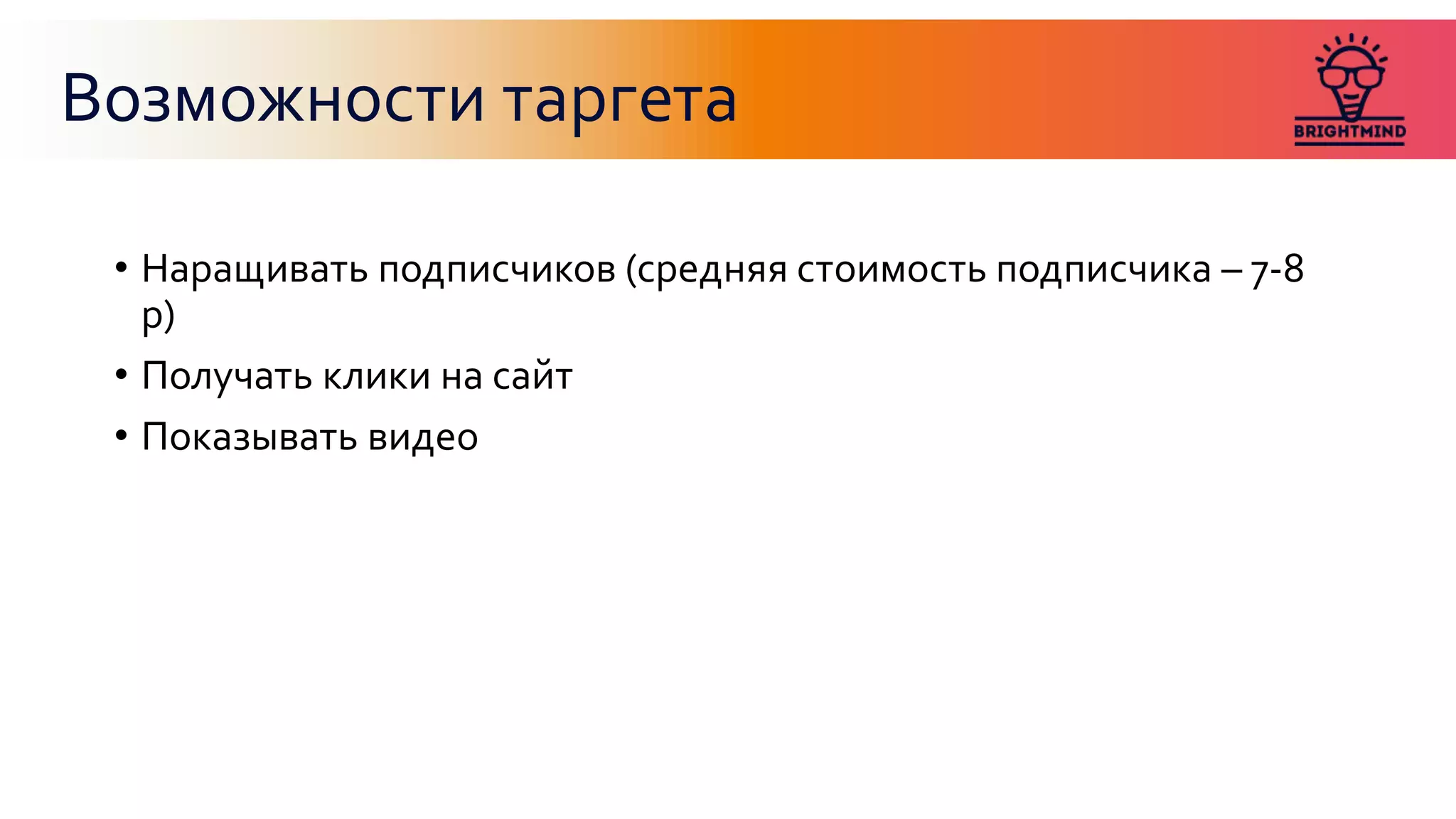 Возможности таргета

BRIGHTMIND

• Наращивать подписчиков (средняя стоимость подписчика – 7-8 р)
• Получать клики на сайт
• Показывать видео